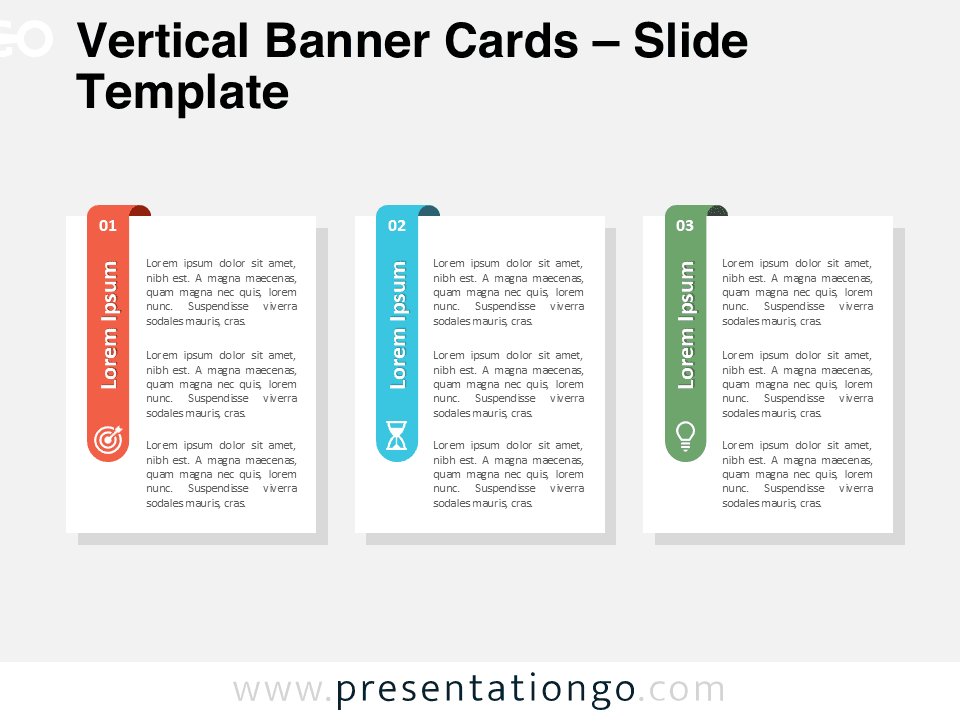 Vertical Banner Cards – Slide Template

01

Lorem Ipsum

Lorem ipsum dolor sit amet, nibh est. A magna maecenas, quam magna nec quis, lorem nunc. Suspendisse viverra sodales mauris, cras.

Lorem ipsum dolor sit amet, nibh est. A magna maecenas, quam magna nec quis, lorem nunc. Suspendisse viverra sodales mauris, cras.

Lorem ipsum dolor sit amet, nibh est. A magna maecenas, quam magna nec quis, lorem nunc. Suspendisse viverra sodales mauris, cras.

02

Lorem Ipsum

Lorem ipsum dolor sit amet, nibh est. A magna maecenas, quam magna nec quis, lorem nunc. Suspendisse viverra sodales mauris, cras.

Lorem ipsum dolor sit amet, nibh est. A magna maecenas, quam magna nec quis, lorem nunc. Suspendisse viverra sodales mauris, cras.

Lorem ipsum dolor sit amet, nibh est. A magna maecenas, quam magna nec quis, lorem nunc. Suspendisse viverra sodales mauris, cras.

03

Lorem Ipsum

Lorem ipsum dolor sit amet, nibh est. A magna maecenas, quam magna nec quis, lorem nunc. Suspendisse viverra sodales mauris, cras.

Lorem ipsum dolor sit amet, nibh est. A magna maecenas, quam magna nec quis, lorem nunc. Suspendisse viverra sodales mauris, cras.

Lorem ipsum dolor sit amet, nibh est. A magna maecenas, quam magna nec quis, lorem nunc. Suspendisse viverra sodales mauris, cras.

www.presentationgo.com